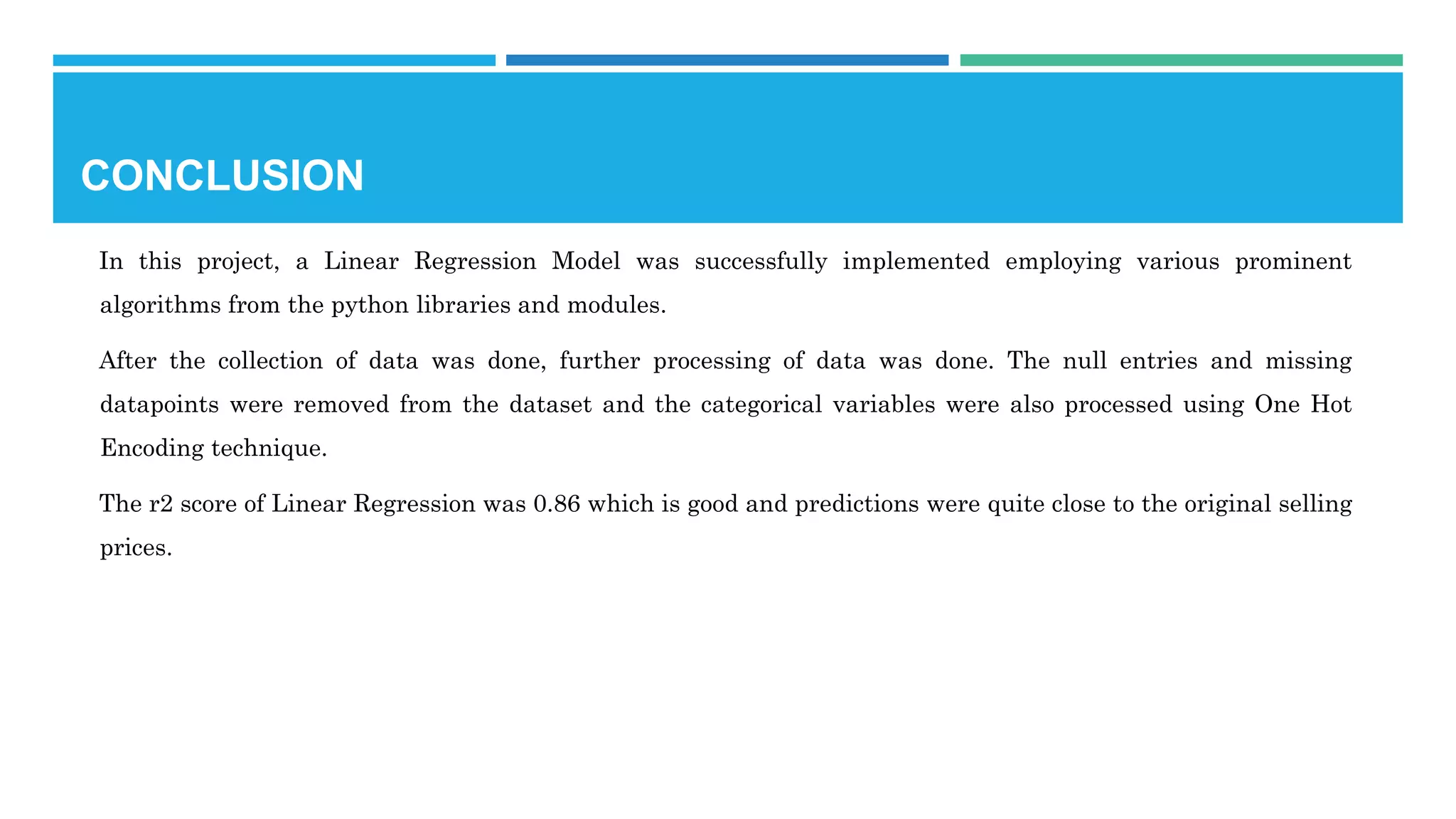 CONCLUSION

In this project, a Linear Regression Model was successfully implemented employing various prominent algorithms from the python libraries and modules.

After the collection of data was done, further processing of data was done. The null entries and missing datapoints were removed from the dataset and the categorical variables were also processed using One Hot Encoding technique.

The r2 score of Linear Regression was 0.86 which is good and predictions were quite close to the original selling prices.